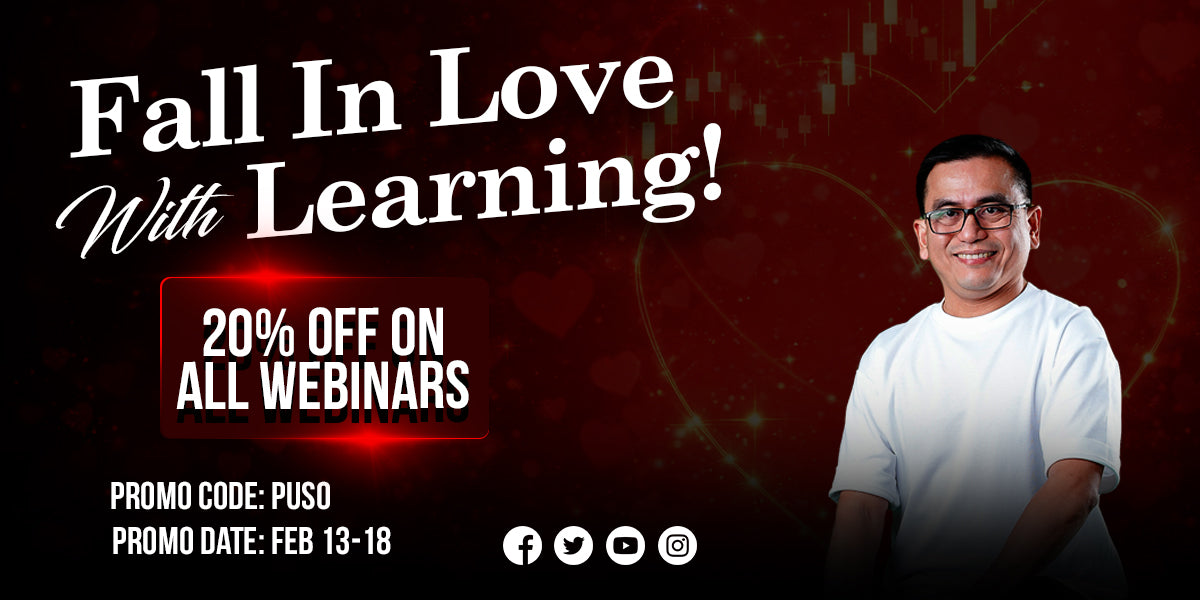 Fall In Love With Learning!

20% OFF ON ALL WEBINARS

PROMO CODE: PUSO
PROMO DATE: FEB 13-18